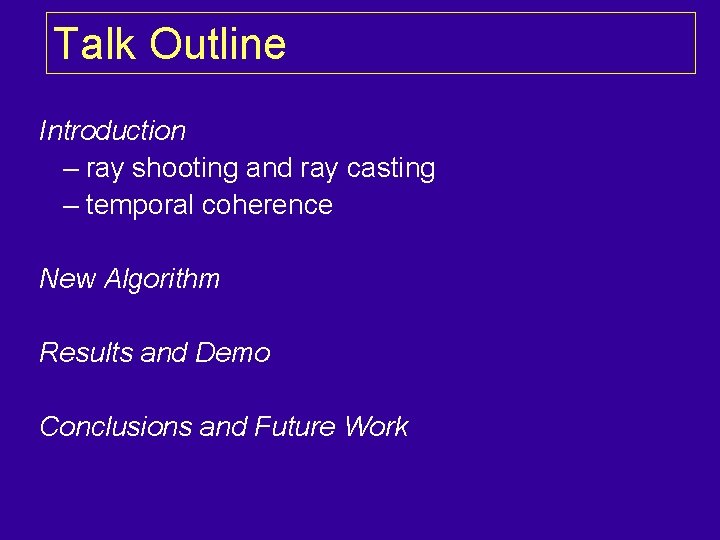 Talk Outline

Introduction
– ray shooting and ray casting
– temporal coherence

New Algorithm

Results and Demo

Conclusions and Future Work